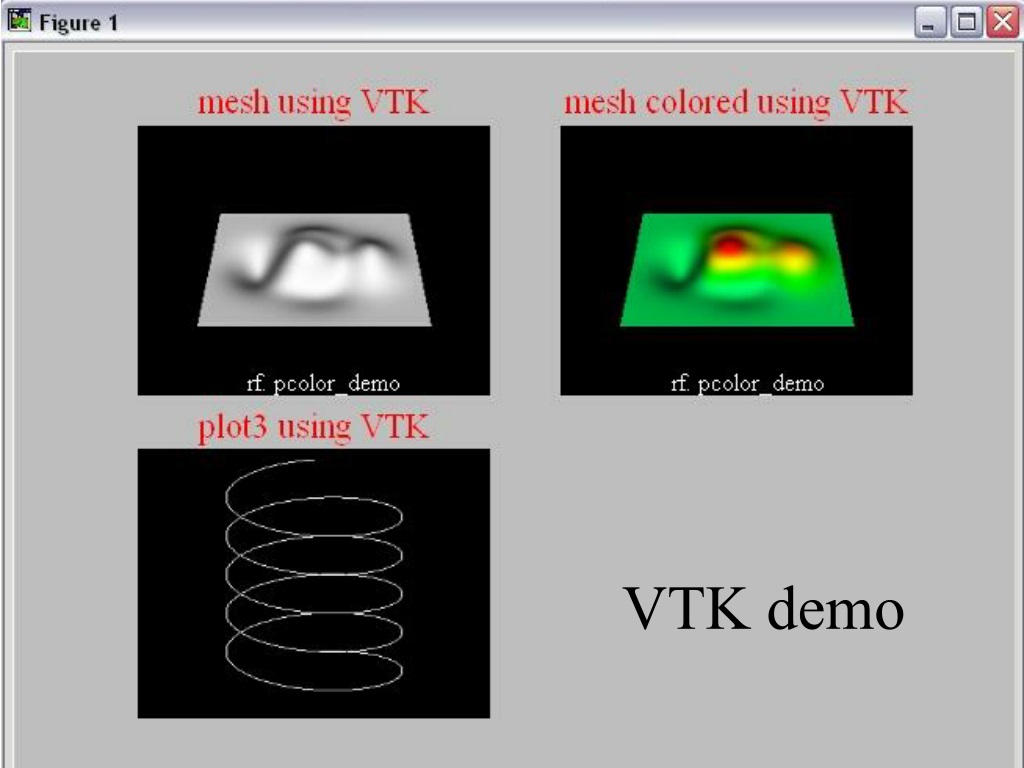 Figure 1

mesh using VTK

rf. pcolor_demo

mesh colored using VTK

rf. pcolor_demo

plot3 using VTK

VTK demo